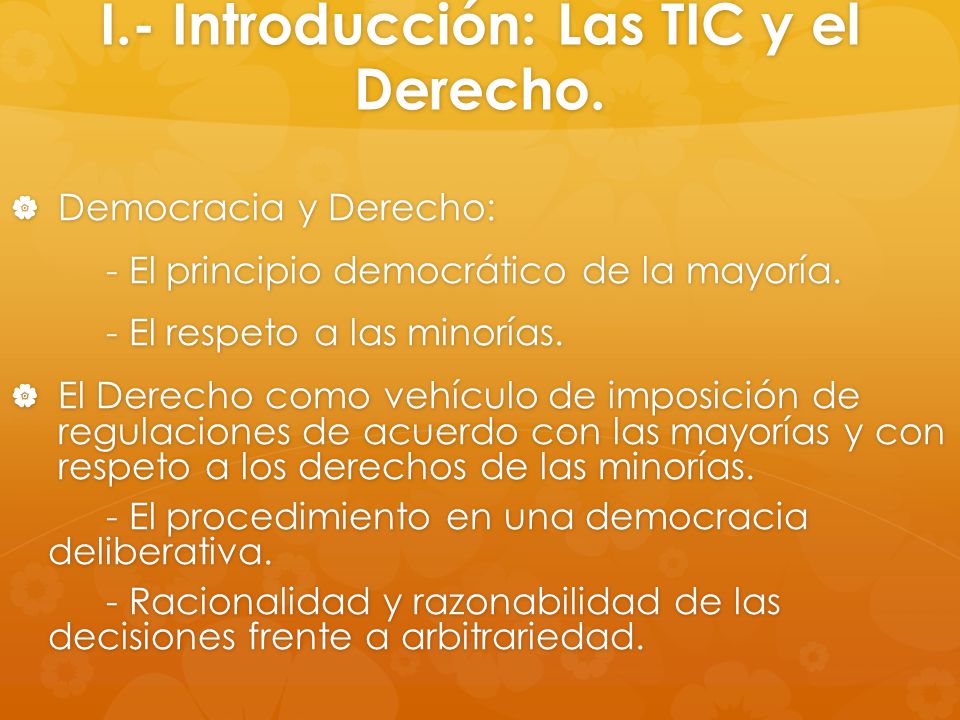 I.- Introducción: Las TIC y el Derecho.

Democracia y Derecho:

- El principio democrático de la mayoría.

- El respeto a las minorías.

El Derecho como vehículo de imposición de regulaciones de acuerdo con las mayorías y con respeto a los derechos de las minorías.

- El procedimiento en una democracia deliberativa.

- Racionalidad y razonabilidad de las decisiones frente a arbitrariedad.